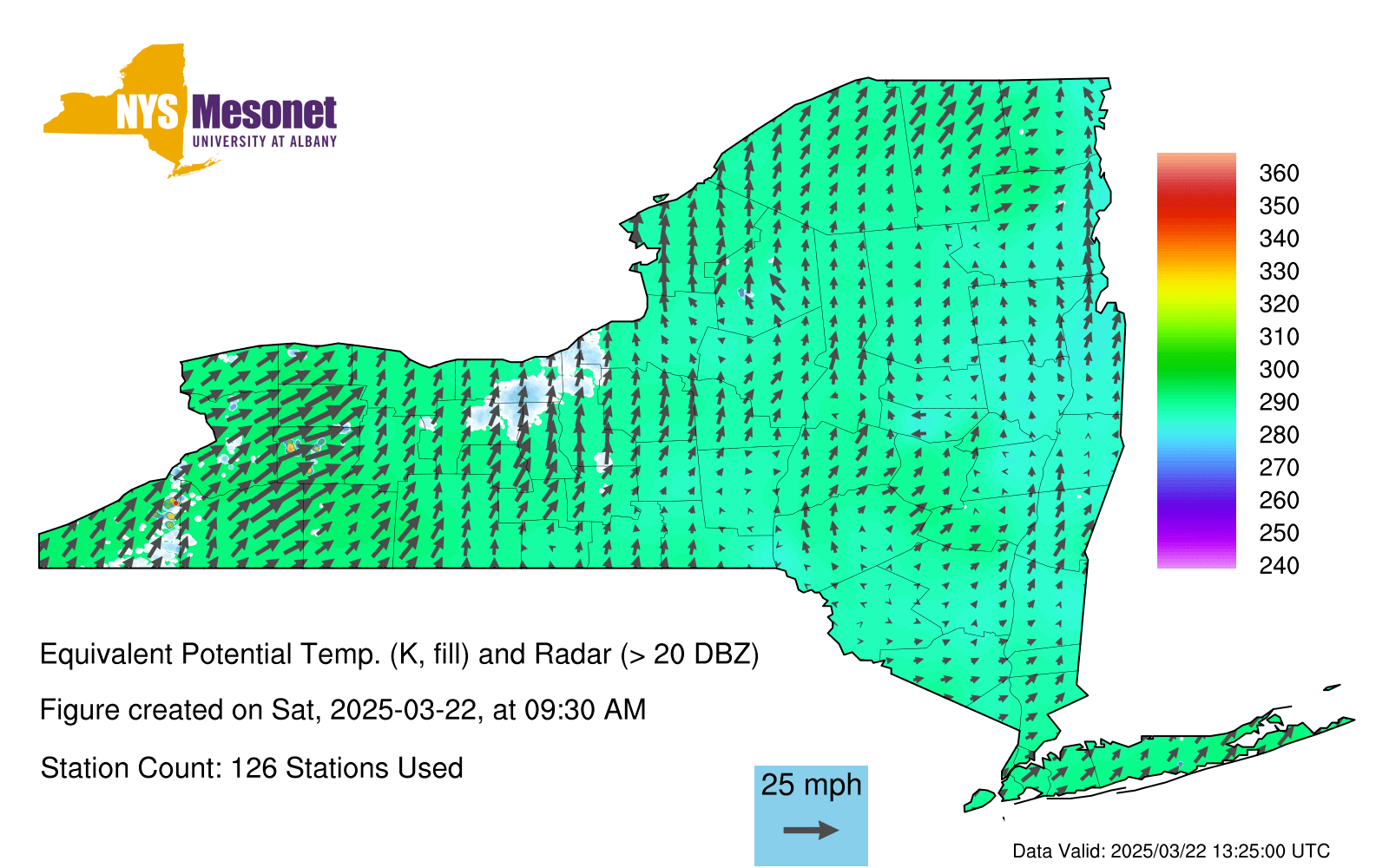 NYS Mesonet
UNIVERSITY AT ALBANY

360
350
340
330
320
310
300
290
280
270
260
250
240

Equivalent Potential Temp. (K, fill) and Radar (> 20 DBZ)

Figure created on Sat, 2025-03-22, at 09:30 AM

Station Count: 126 Stations Used

25 mph

Data Valid: 2025/03/22 13:25:00 UTC